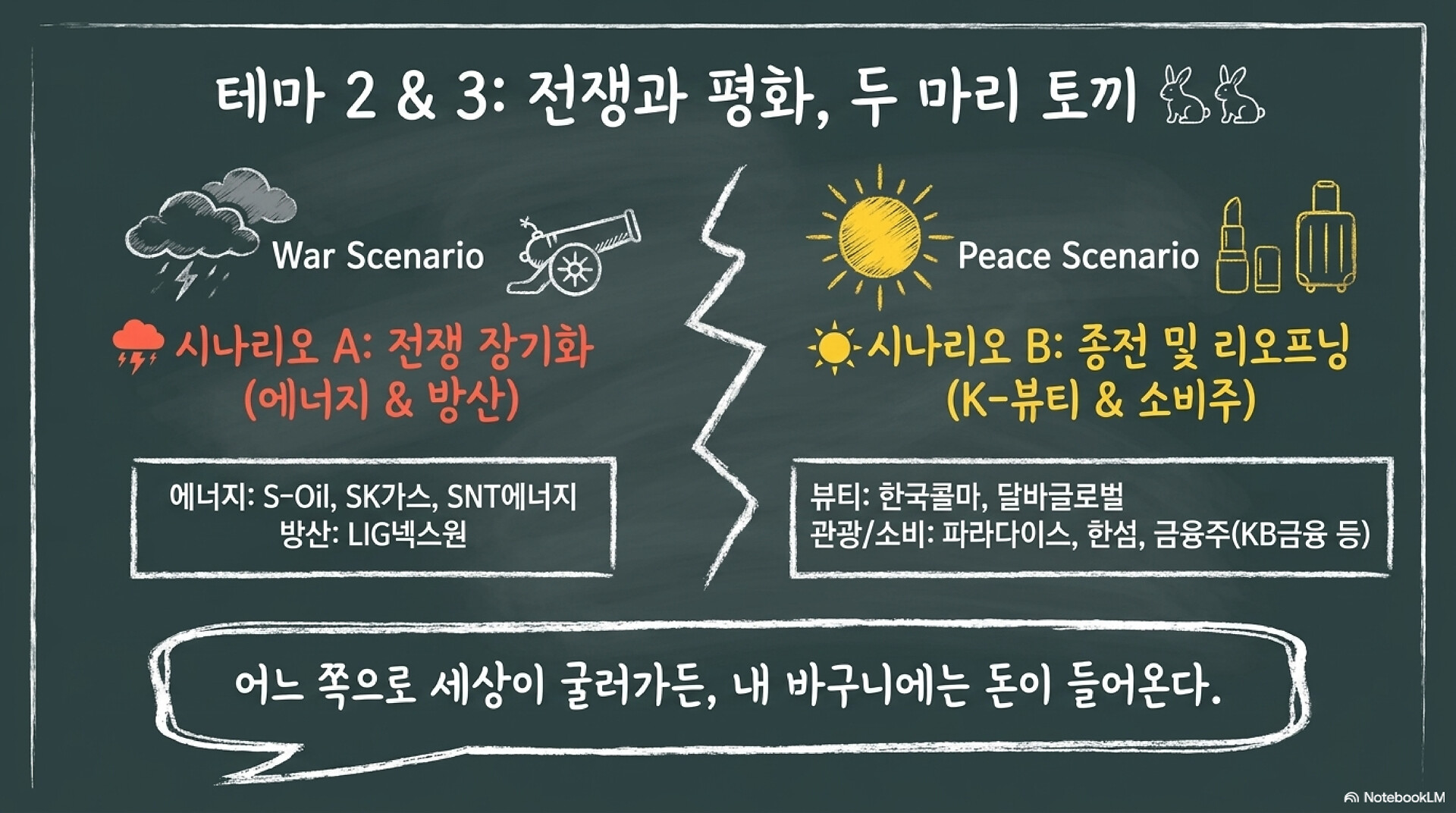 테마 2 & 3: 전쟁과 평화, 두 마리 토끼

War Scenario

시나리오 A: 전쟁 장기화 (에너지 & 방산)

에너지: S-Oil, SK가스, SNT에너지
방산: LIG넥스원

Peace Scenario

시나리오 B: 종전 및 리오프닝 (K-뷰티 & 소비주)

뷰티: 한국콜마, 달바글로벌
관광/소비: 파라다이스, 한섬, 금융주(KB금융 등)

어느 쪽으로 세상이 굴러가든, 내 바구니에는 돈이 들어온다.

NotebookLM